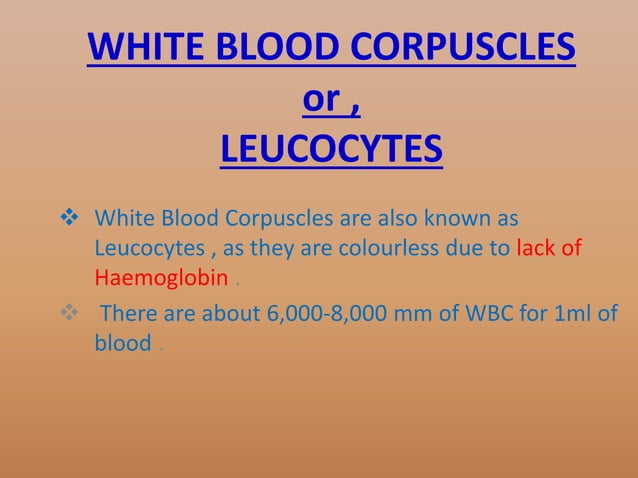 WHITE BLOOD CORPUSCLES
or ,
LEUCOCYTES

❖ White Blood Corpuscles are also known as Leucocytes , as they are colourless due to lack of Haemoglobin .

❖ There are about 6,000-8,000 mm of WBC for 1ml of blood .